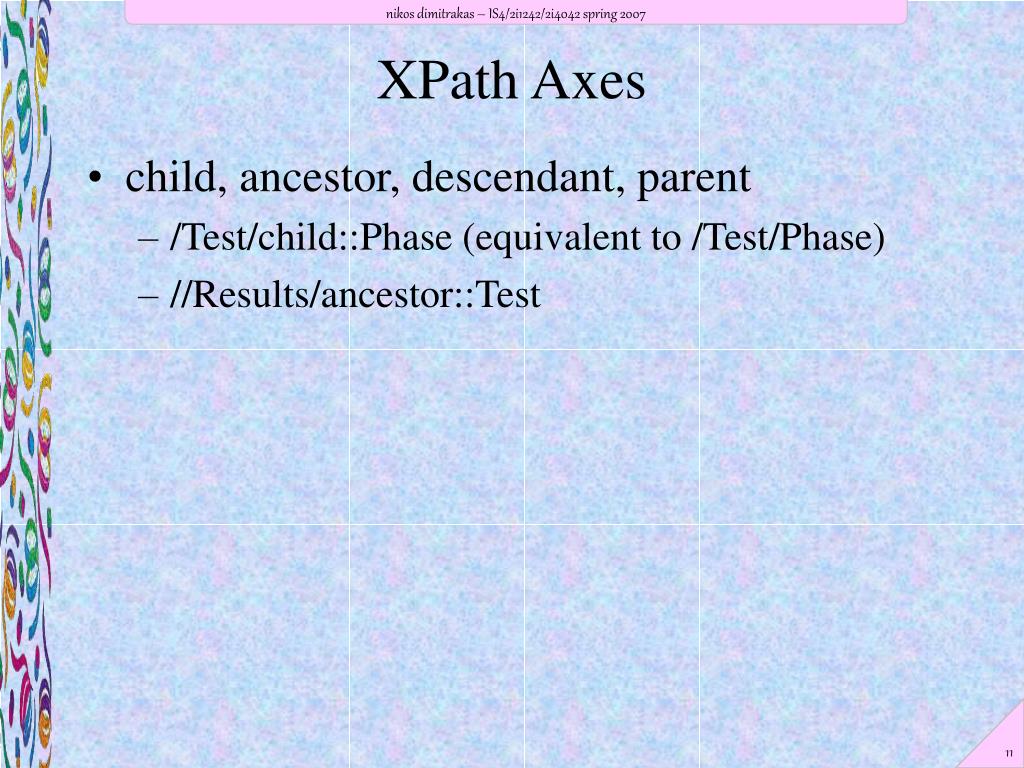 nikos dimitrakas – IS4/2i1242/2i4042 spring 2007

XPath Axes

• child, ancestor, descendant, parent
– /Test/child::Phase (equivalent to /Test/Phase)
– //Results/ancestor::Test

11